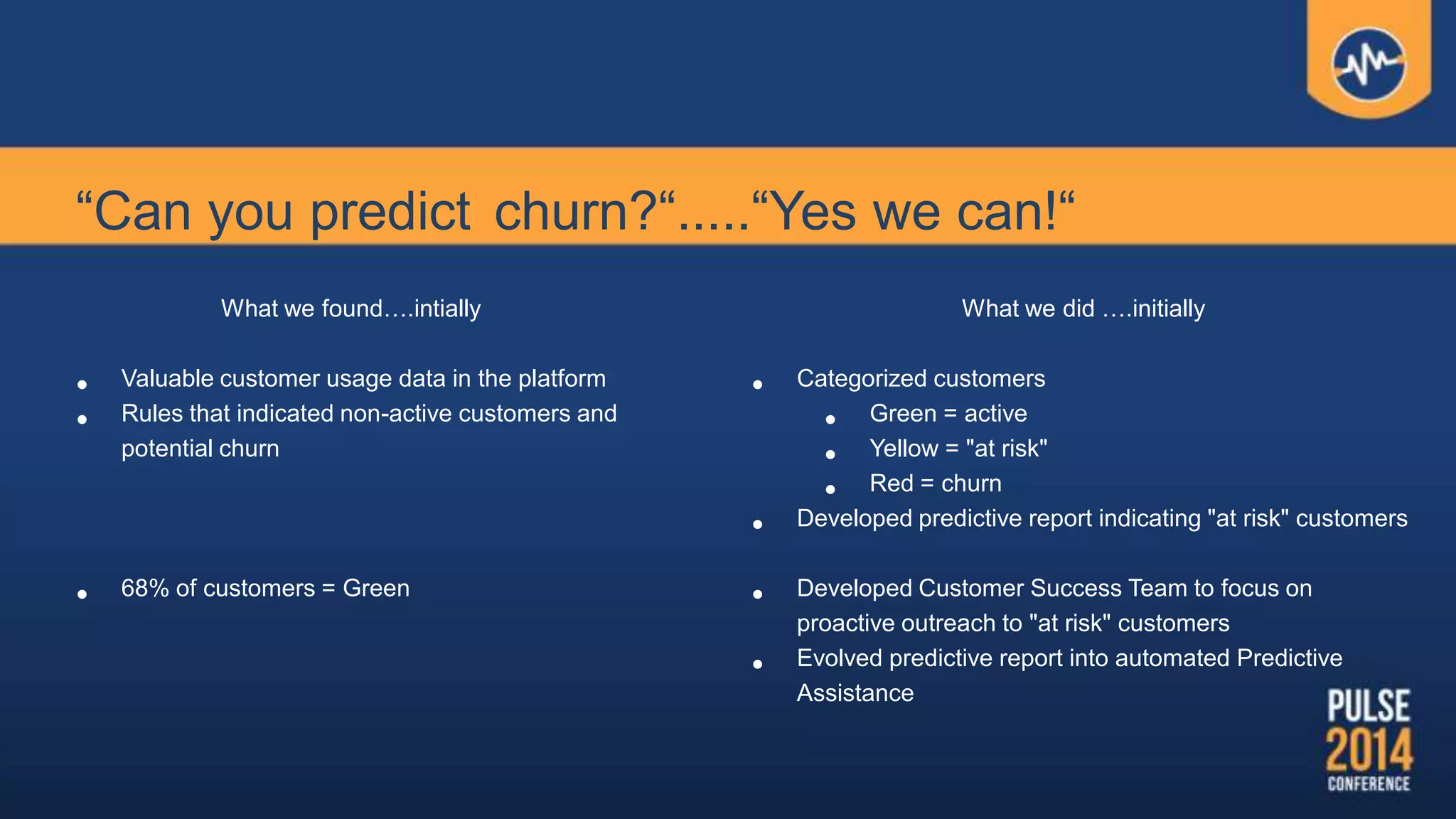 “Can you predict churn?“.....“Yes we can!“

What we found….intially

- Valuable customer usage data in the platform
- Rules that indicated non-active customers and potential churn

- 68% of customers = Green

What we did ….initially

- Categorized customers
  - Green = active
  - Yellow = "at risk"
  - Red = churn
- Developed predictive report indicating "at risk" customers

- Developed Customer Success Team to focus on proactive outreach to "at risk" customers
- Evolved predictive report into automated Predictive Assistance

PULSE 2014 CONFERENCE